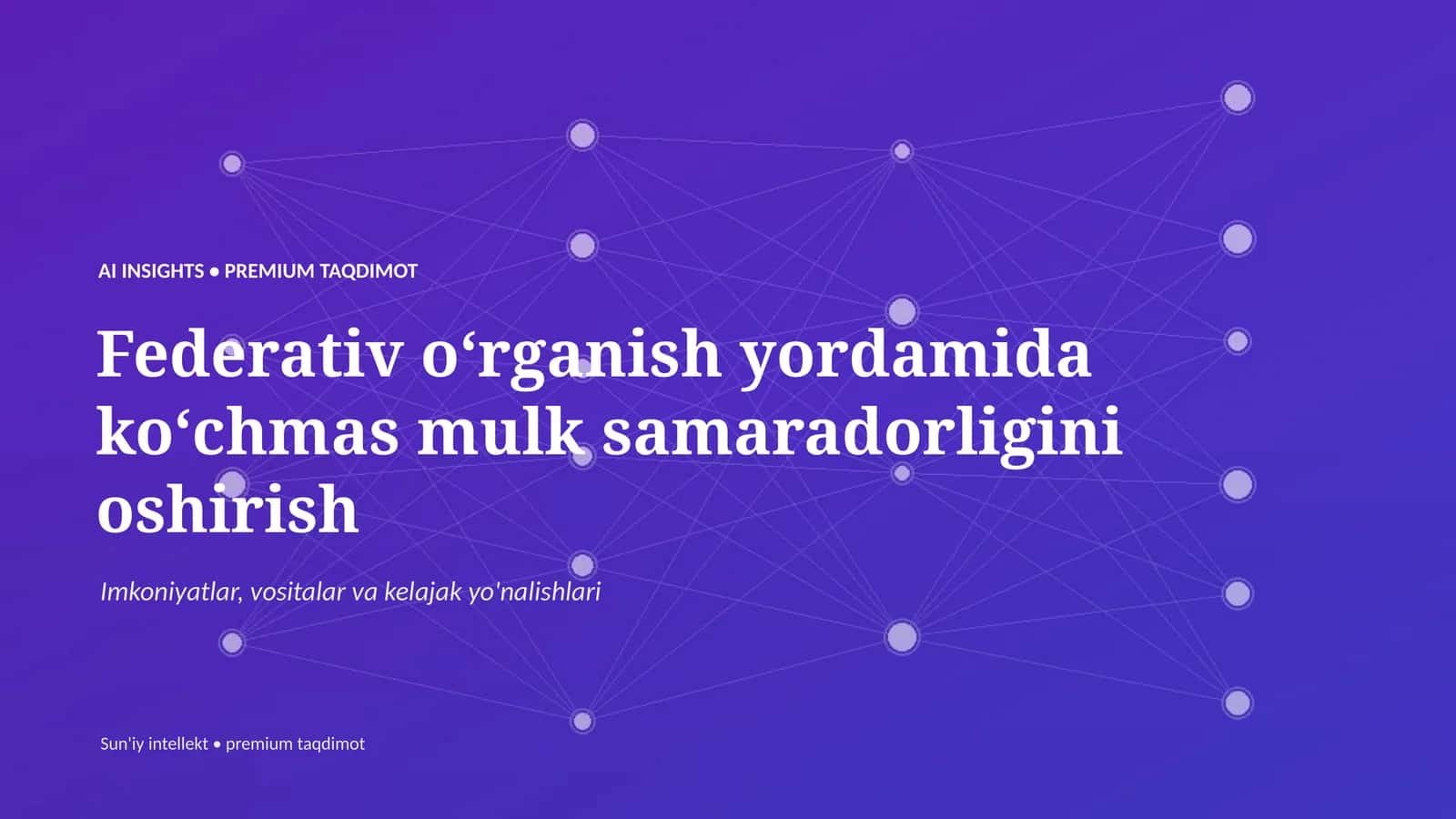 AI INSIGHTS • PREMIUM TAQDIMOT

Federativ o‘rganish yordamida ko‘chmas mulk samaradorligini oshirish

Imkoniyatlar, vositalar va kelajak yo'nalishlari

Sun'iy intellekt • premium taqdimot